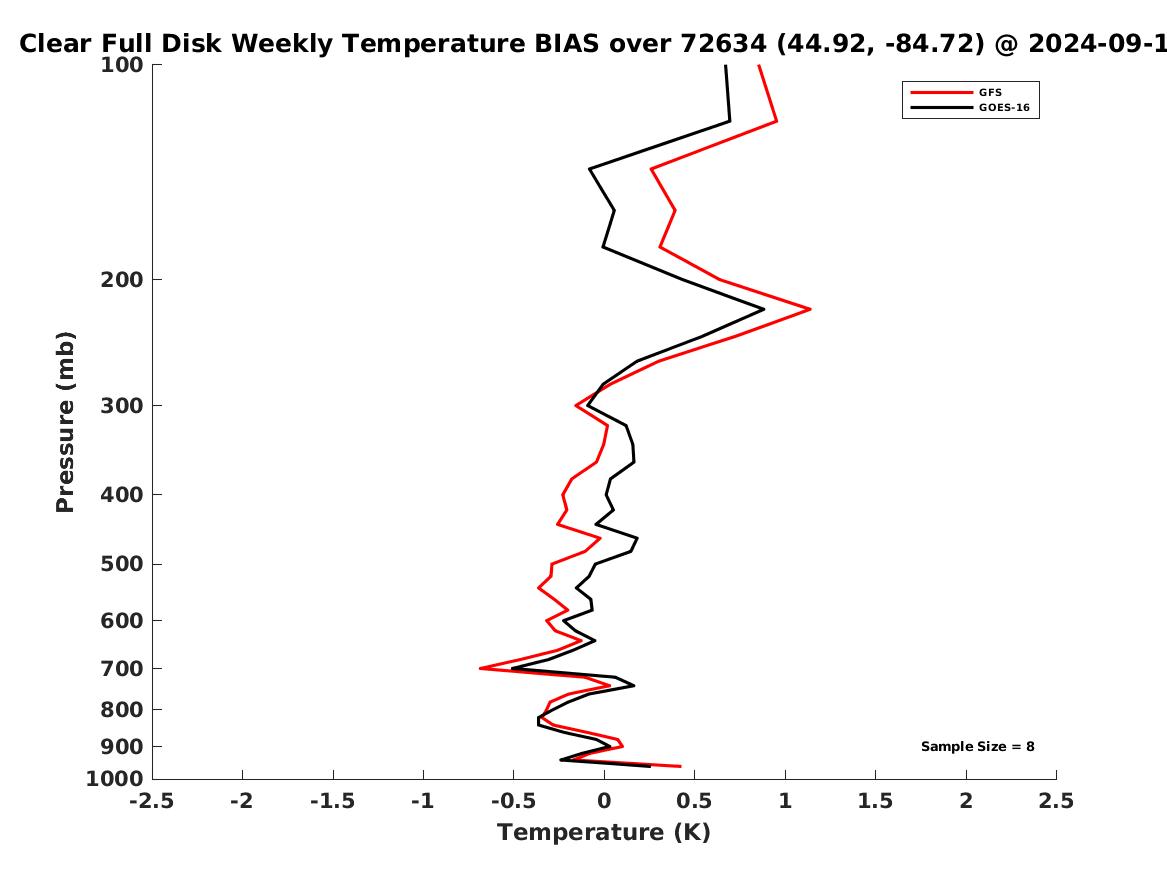 Clear Full Disk Weekly Temperature BIAS over 72634 (44.92, -84.72) @ 2024-09-1

GFS
GOES-16

Pressure (mb)

100
200
300
400
500
600
700
800
900
1000

Sample Size = 8

-2.5 -2 -1.5 -1 -0.5 0 0.5 1 1.5 2 2.5

Temperature (K)